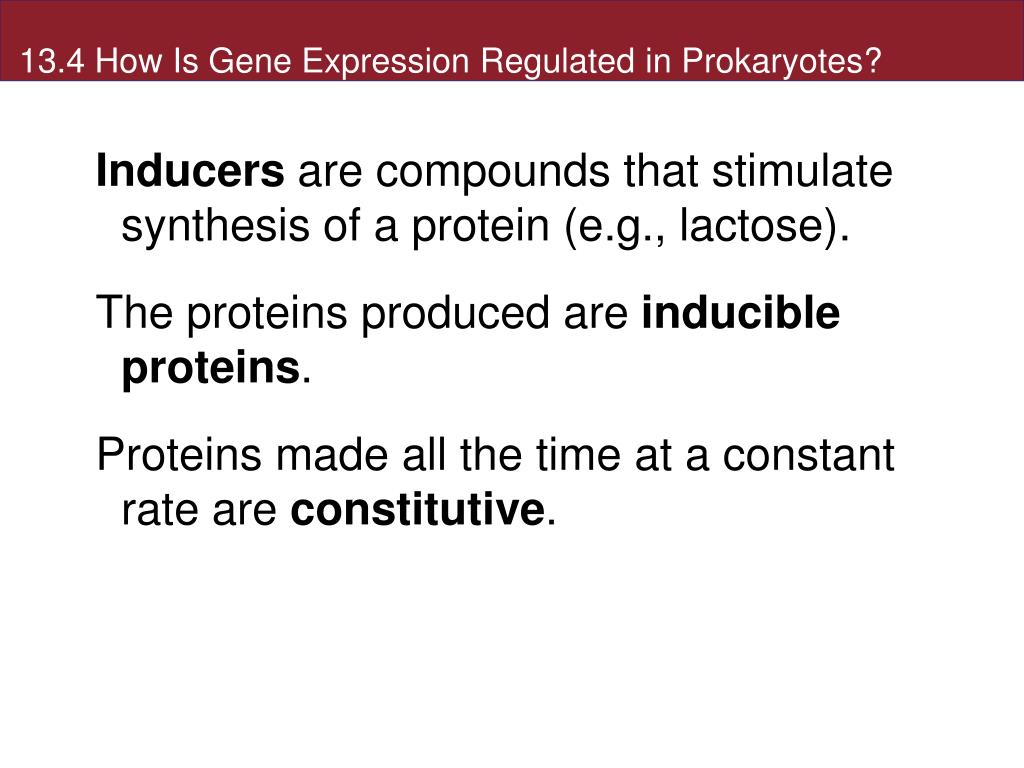 13.4 How Is Gene Expression Regulated in Prokaryotes?

Inducers are compounds that stimulate synthesis of a protein (e.g., lactose).

The proteins produced are inducible proteins.

Proteins made all the time at a constant rate are constitutive.